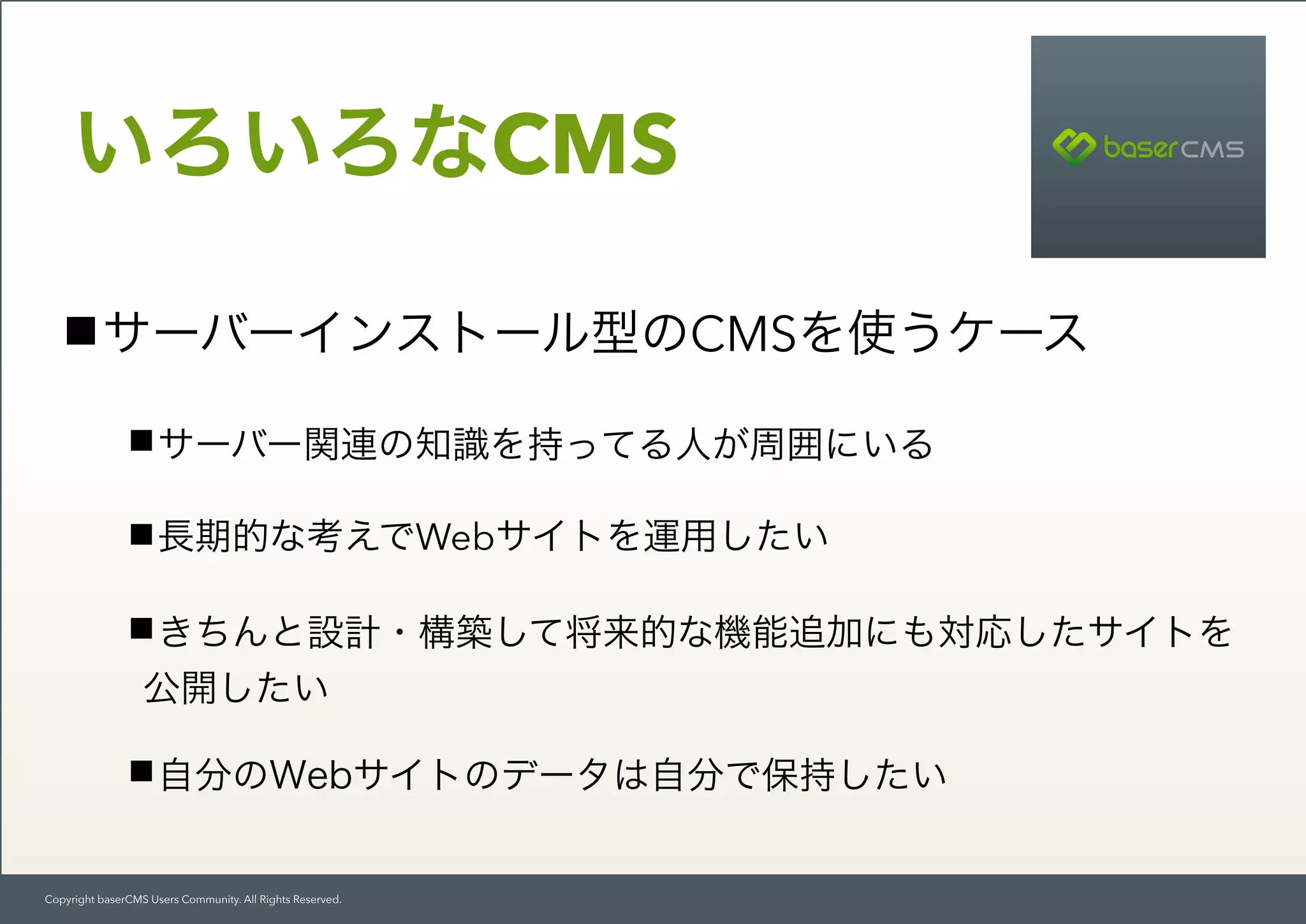 いろいろなCMS

baserCMS

■サーバーインストール型のCMSを使うケース

■サーバー関連の知識を持ってる人が周囲にいる

■長期的な考えでWebサイトを運用したい

■きちんと設計・構築して将来的な機能追加にも対応したサイトを公開したい

■自分のWebサイトのデータは自分で保持したい

Copyright baserCMS Users Community. All Rights Reserved.